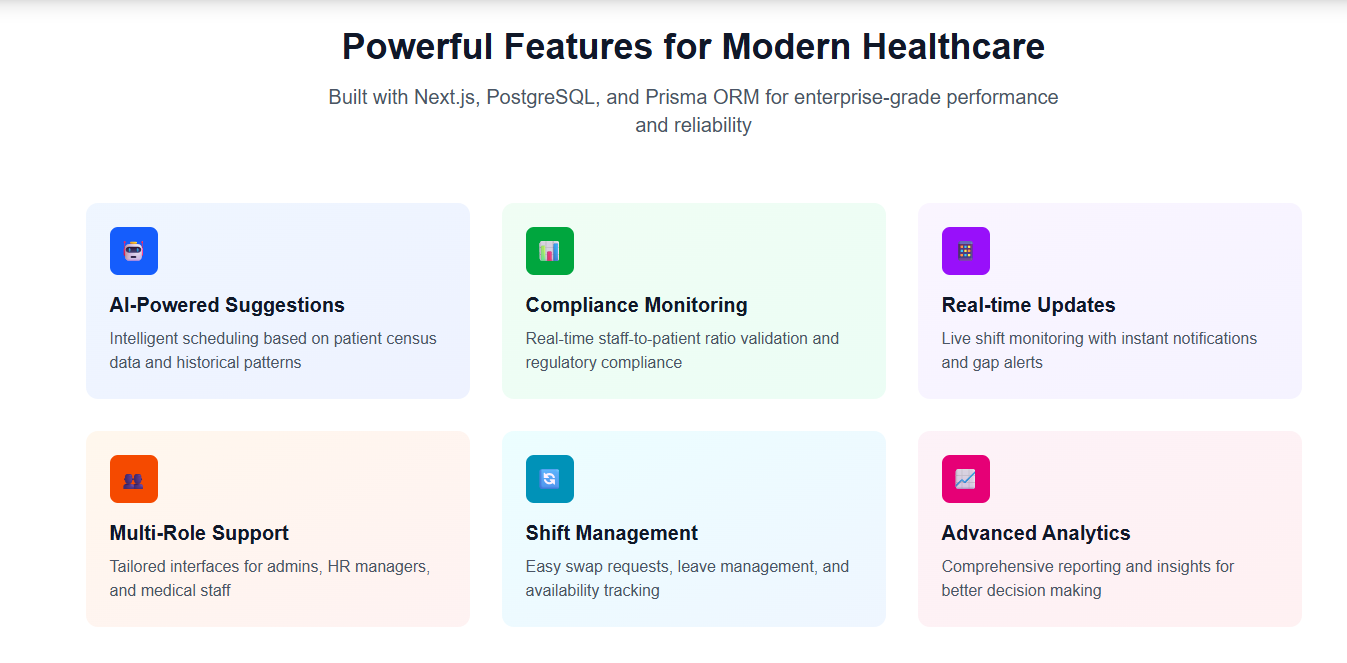 Powerful Features for Modern Healthcare

Built with Next.js, PostgreSQL, and Prisma ORM for enterprise-grade performance and reliability

AI-Powered Suggestions

Intelligent scheduling based on patient census data and historical patterns

Compliance Monitoring

Real-time staff-to-patient ratio validation and regulatory compliance

Real-time Updates

Live shift monitoring with instant notifications and gap alerts

Multi-Role Support

Tailored interfaces for admins, HR managers, and medical staff

Shift Management

Easy swap requests, leave management, and availability tracking

Advanced Analytics

Comprehensive reporting and insights for better decision making